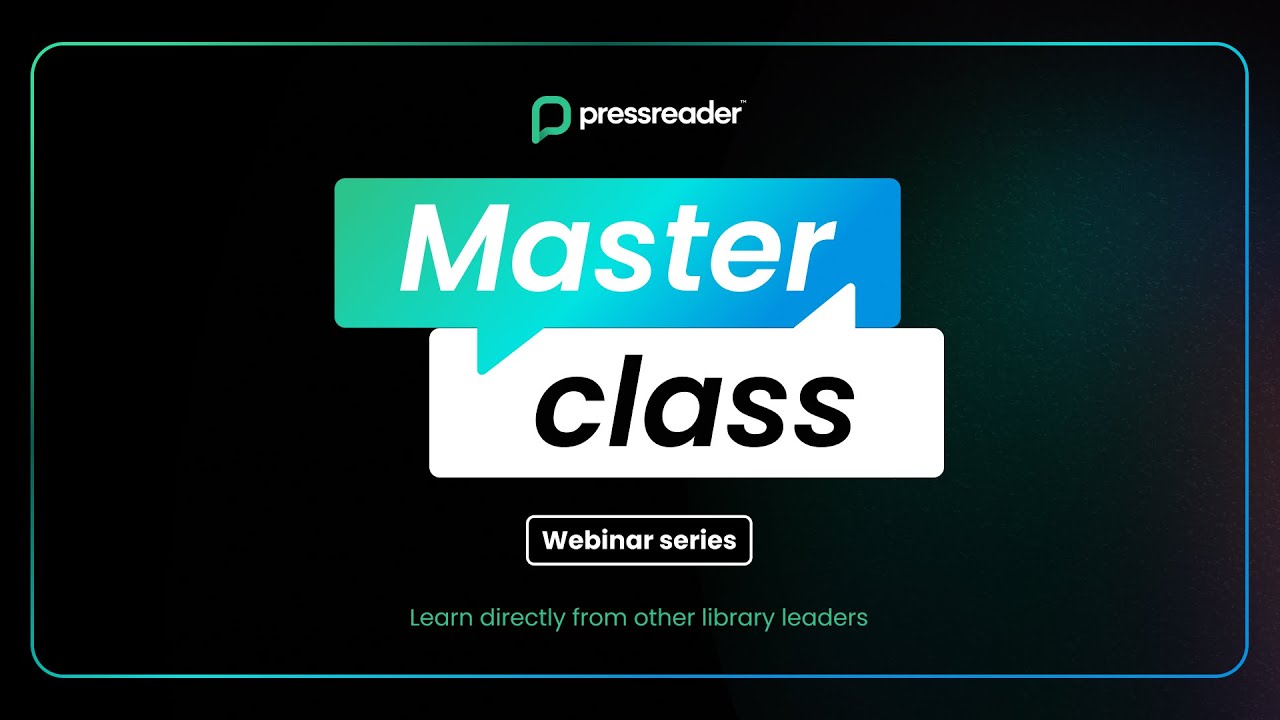 pressreader™

Master
class

Webinar series

Learn directly from other library leaders